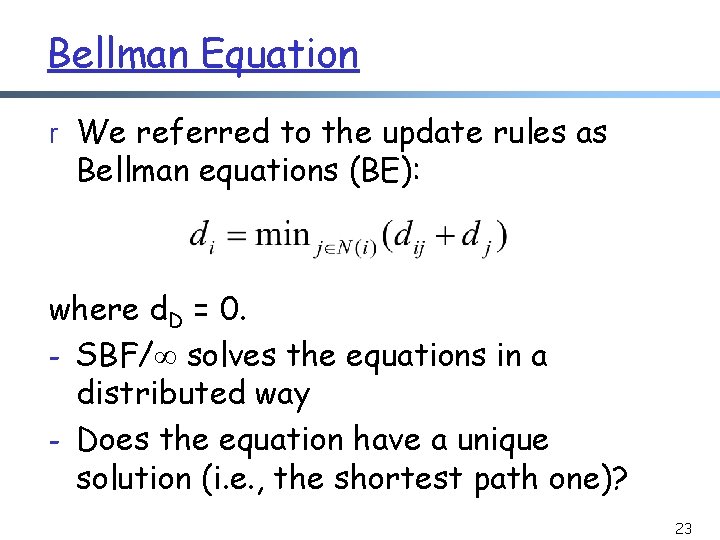 Bellman Equation

r We referred to the update rules as Bellman equations (BE):

$d_i = \min_{j \in N(i)} (d_{ij} + d_j)$

where $d_D = 0$.

- SBF/$\infty$ solves the equations in a distributed way
- Does the equation have a unique solution (i.e., the shortest path one)?

23